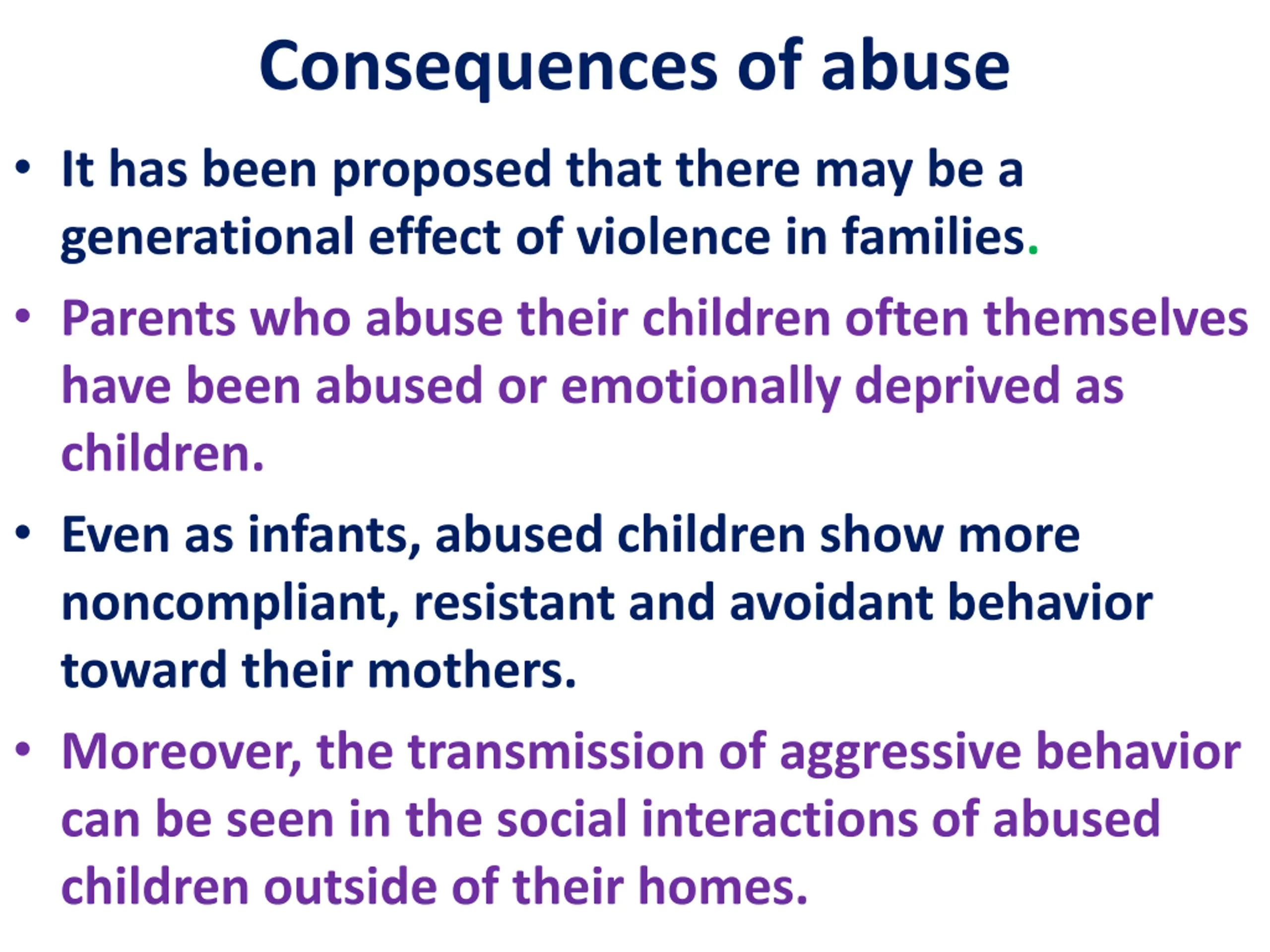 Consequences of abuse

• It has been proposed that there may be a generational effect of violence in families.

• Parents who abuse their children often themselves have been abused or emotionally deprived as children.

• Even as infants, abused children show more noncompliant, resistant and avoidant behavior toward their mothers.

• Moreover, the transmission of aggressive behavior can be seen in the social interactions of abused children outside of their homes.